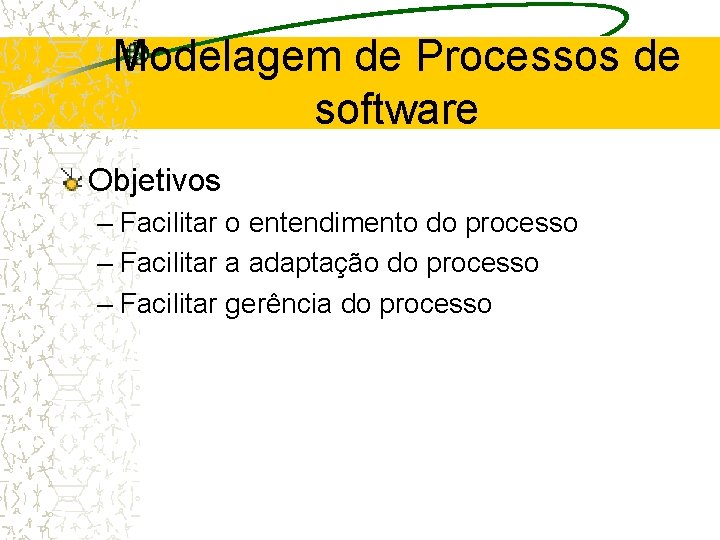 Modelagem de Processos de software

Objetivos

– Facilitar o entendimento do processo
– Facilitar a adaptação do processo
– Facilitar gerência do processo